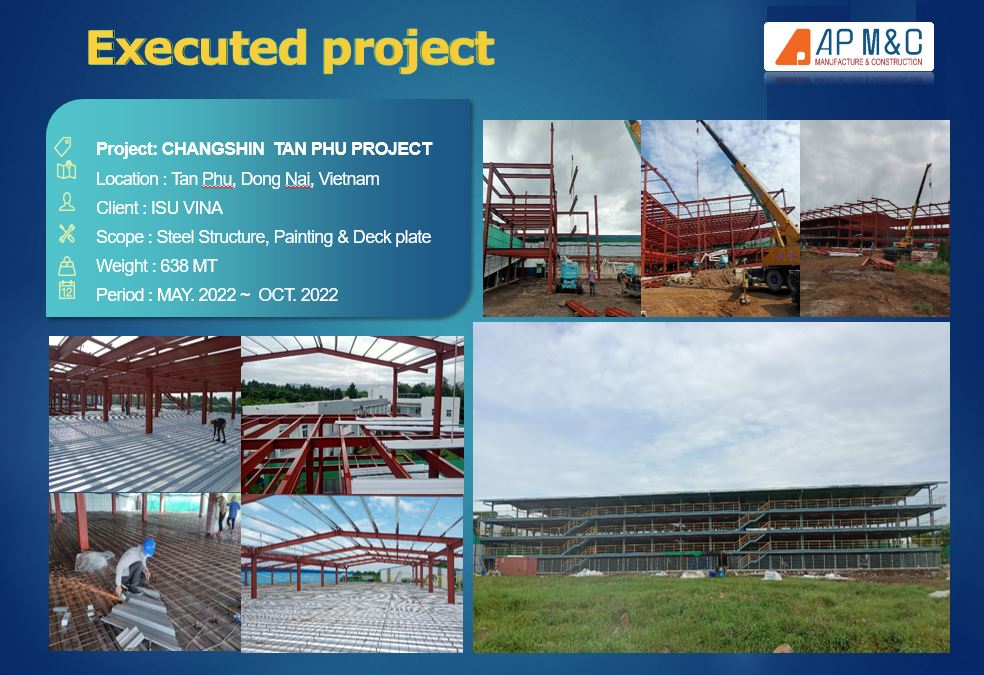 Executed project

AP M&C
MANUFACTURE & CONSTRUCTION

Project: CHANGSHIN TAN PHU PROJECT
Location : Tan Phu, Dong Nai, Vietnam
Client : ISU VINA
Scope : Steel Structure, Painting & Deck plate
Weight : 638 MT
Period : MAY. 2022 ~ OCT. 2022